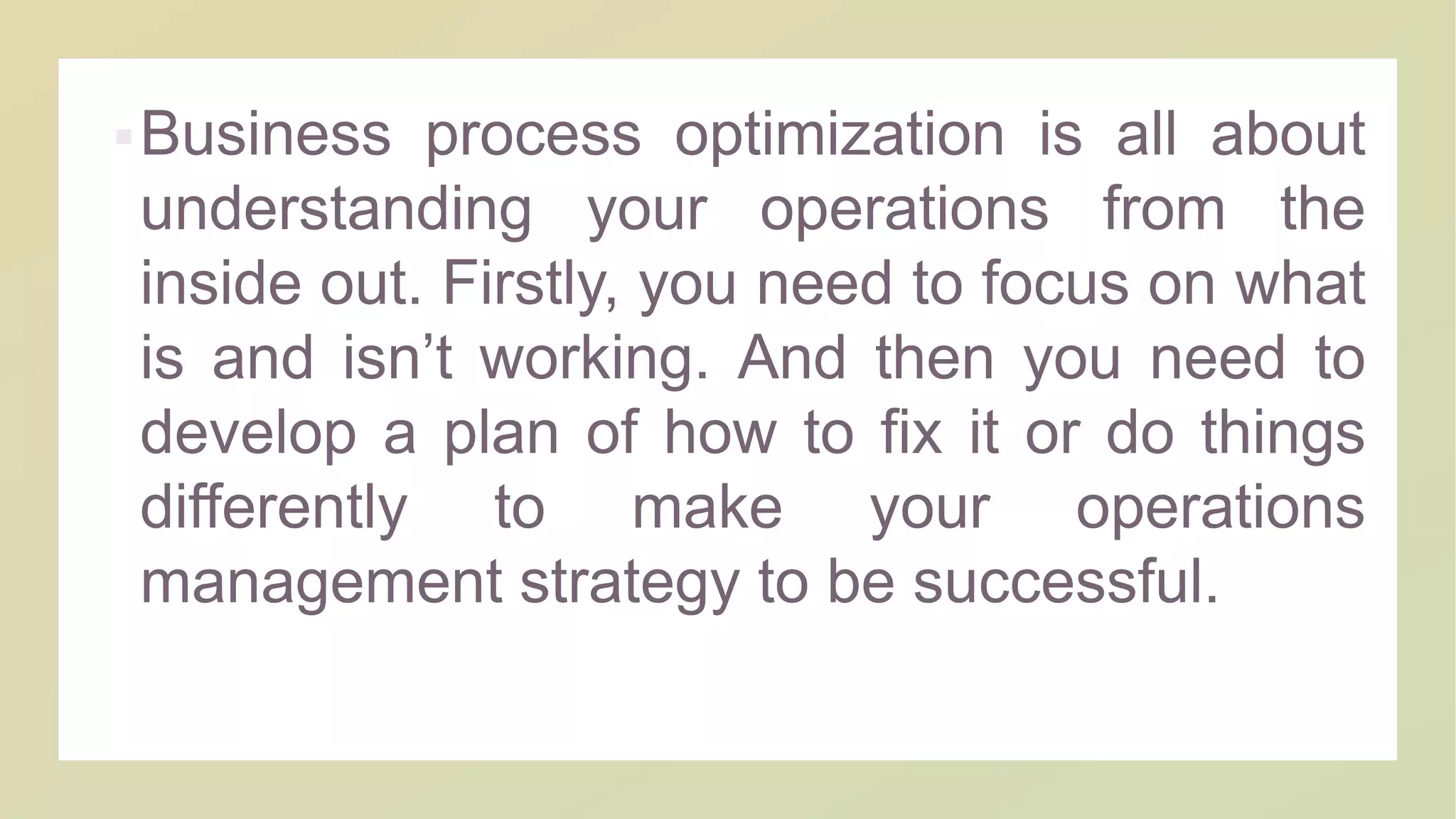 Business process optimization is all about understanding your operations from the inside out. Firstly, you need to focus on what is and isn’t working. And then you need to develop a plan of how to fix it or do things differently to make your operations management strategy to be successful.